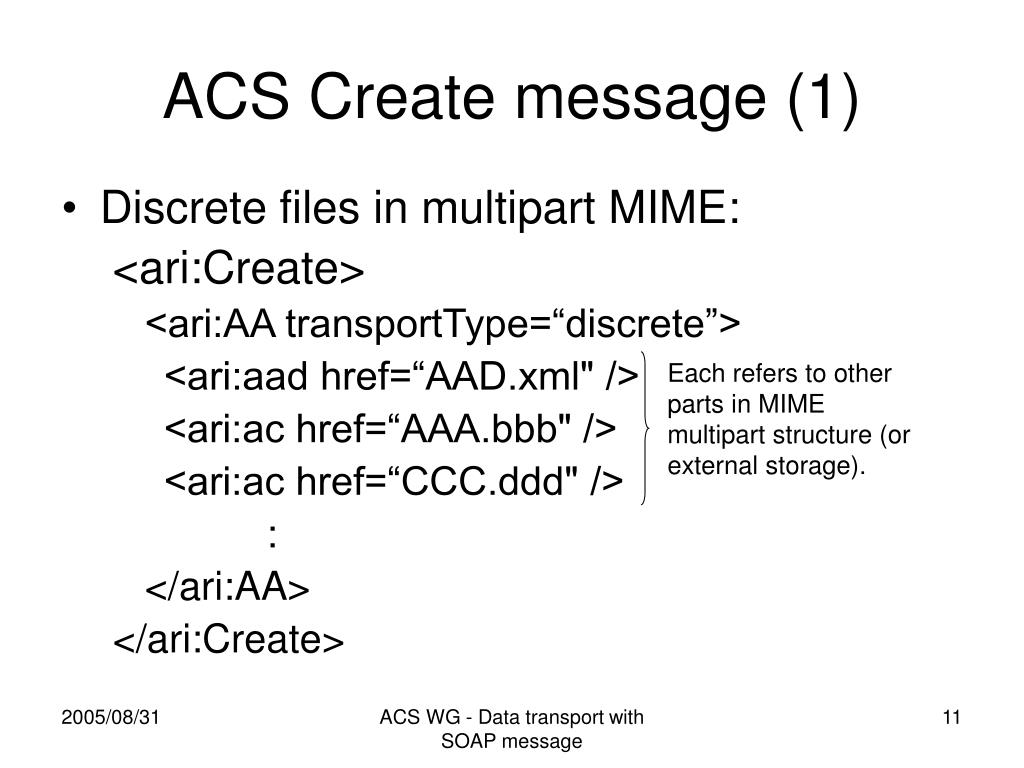 ACS Create message (1)

• Discrete files in multipart MIME:

<ari:Create>

<ari:AA transportType=“discrete”>

<ari:aad href=“AAD.xml" />

<ari:ac href=“AAA.bbb" />

<ari:ac href=“CCC.ddd" />

:

</ari:AA>

</ari:Create>

Each refers to other parts in MIME multipart structure (or external storage).

2005/08/31

ACS WG - Data transport with SOAP message

11